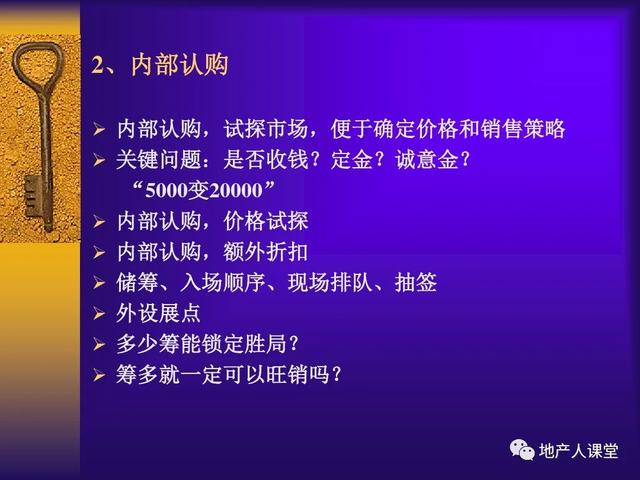 2、内部认购

➢ 内部认购，试探市场，便于确定价格和销售策略
➢ 关键问题：是否收钱？定金？诚意金？
“5000变20000”
➢ 内部认购，价格试探
➢ 内部认购，额外折扣
➢ 储筹、入场顺序、现场排队、抽签
➢ 外设展点
➢ 多少筹能锁定胜局？
➢ 筹多就一定可以旺销吗？

地产人课堂